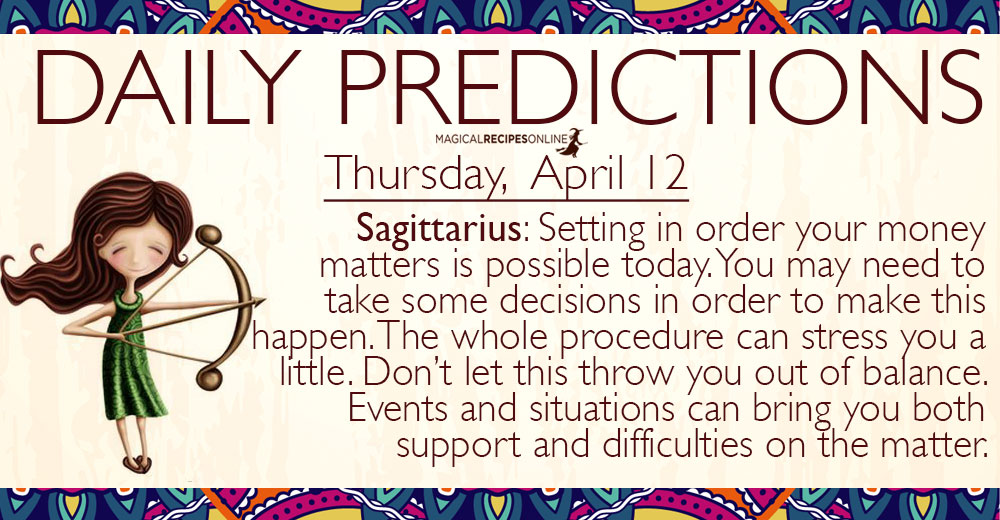 DAILY PREDICTIONS

MAGICALRECIPESONLINE

Thursday, April 12

Sagittarius: Setting in order your money matters is possible today. You may need to take some decisions in order to make this happen. The whole procedure can stress you a little. Don't let this throw you out of balance. Events and situations can bring you both support and difficulties on the matter.